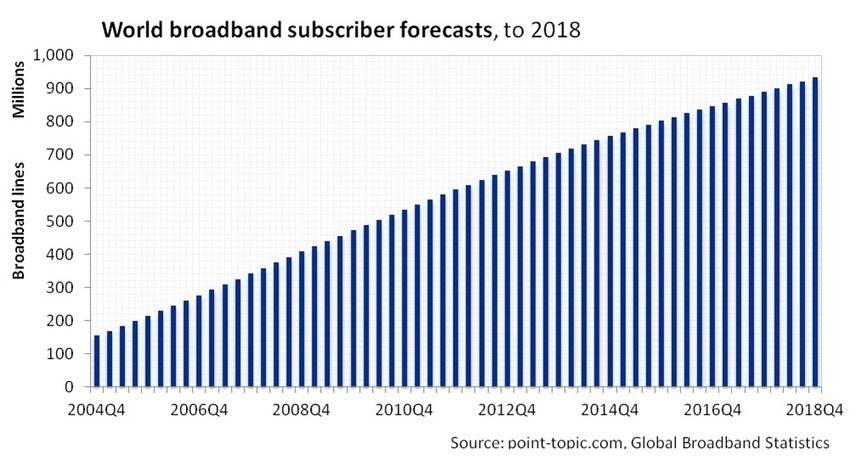 World broadband subscriber forecasts, to 2018

Millions

Broadband lines

1,000
900
800
700
600
500
400
300
200
100
0

2004Q4
2006Q4
2008Q4
2010Q4
2012Q4
2014Q4
2016Q4
2018Q4

Source: point-topic.com, Global Broadband Statistics